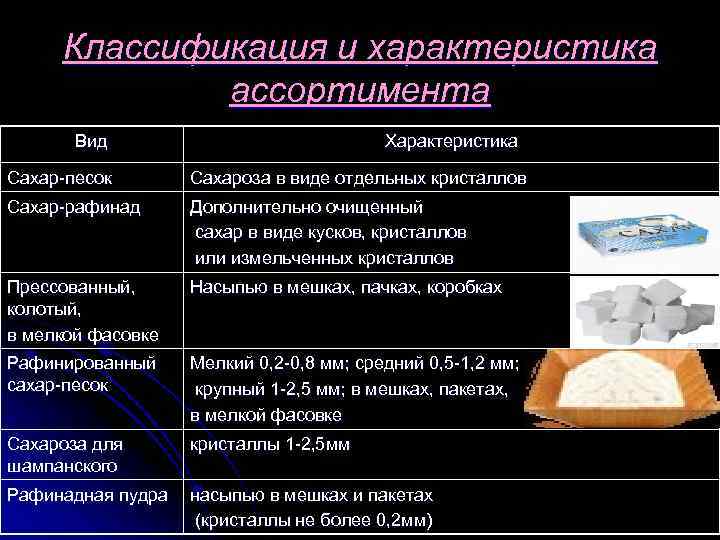 Классификация и характеристика ассортимента

| Вид | Характеристика |
|---|---|
| Сахар-песок | Сахароза в виде отдельных кристаллов |
| Сахар-рафинад | Дополнительно очищенный сахар в виде кусков, кристаллов или измельченных кристаллов |
| Прессованный, колотый, в мелкой фасовке | Насыпью в мешках, пачках, коробках |
| Рафинированный сахар-песок | Мелкий 0,2-0,8 мм; средний 0,5-1,2 мм; крупный 1-2,5 мм; в мешках, пакетах, в мелкой фасовке |
| Сахароза для шампанского | кристаллы 1-2,5мм |
| Рафинадная пудра | насыпью в мешках и пакетах (кристаллы не более 0,2мм) |

САХАР